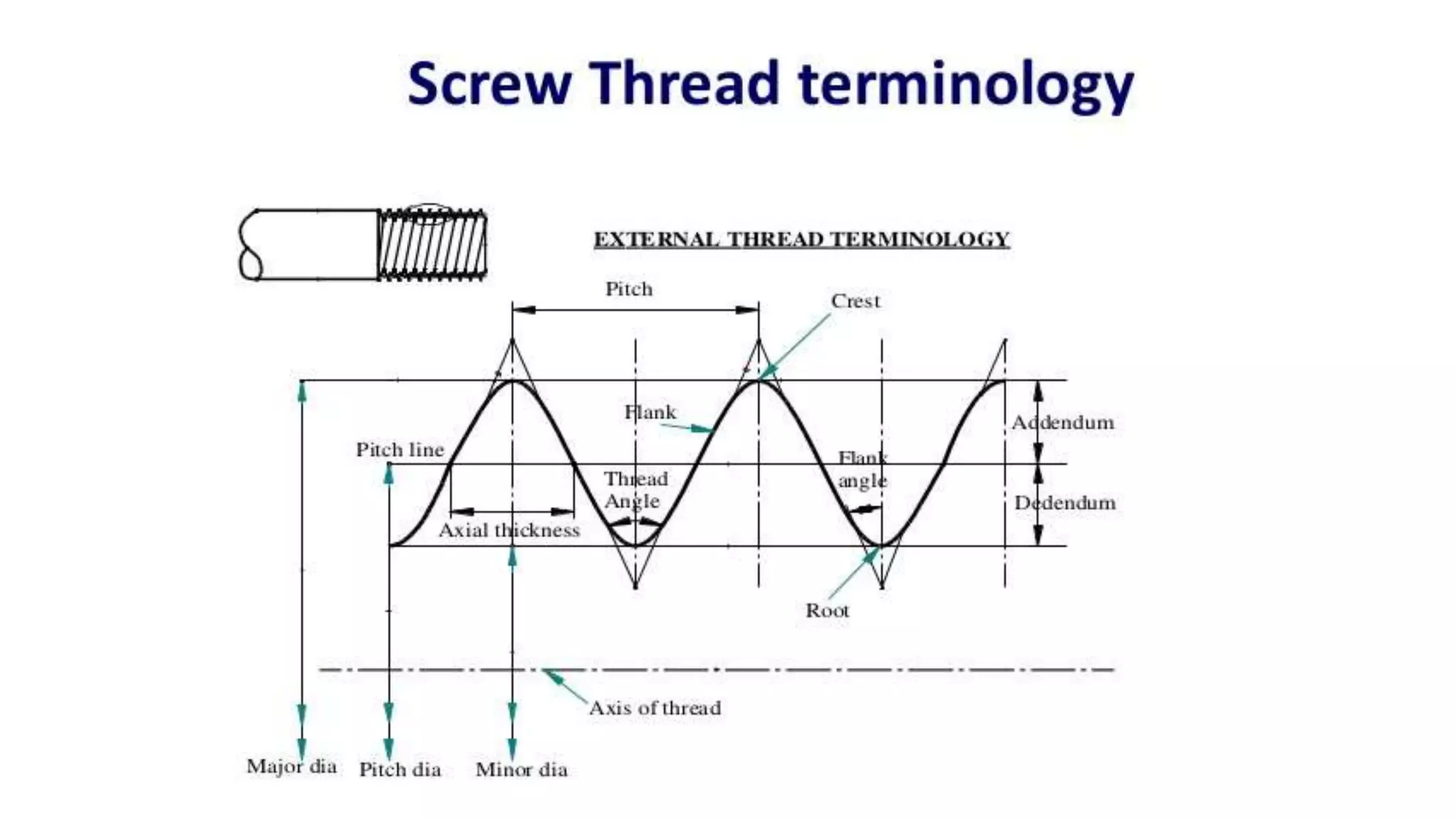 Screw Thread terminology

EXTERNAL THREAD TERMINOLOGY

Pitch

Crest

Flank

Addendum

Pitch line

Flank angle

Thread Angle

Dedendum

Axial thickness

Root

Axis of thread

Major dia

Pitch dia

Minor dia